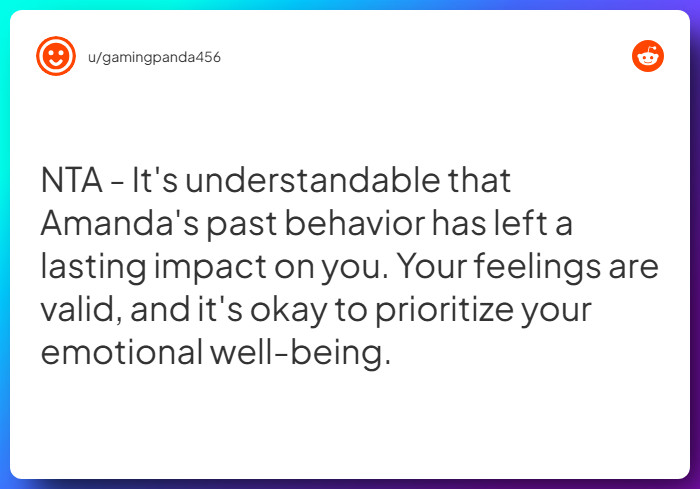 u/gamingpanda456

NTA - It's understandable that Amanda's past behavior has left a lasting impact on you. Your feelings are valid, and it's okay to prioritize your emotional well-being.